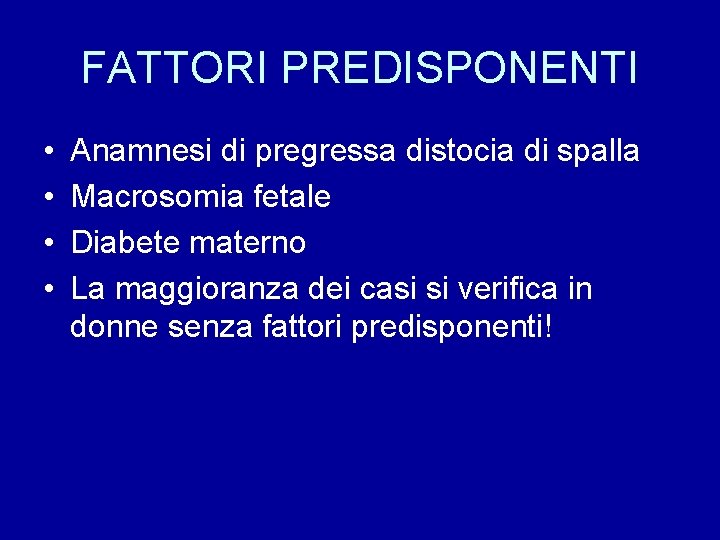 FATTORI PREDISPONENTI

• Anamnesi di pregressa distocia di spalla
• Macrosomia fetale
• Diabete materno
• La maggioranza dei casi si verifica in donne senza fattori predisponenti!